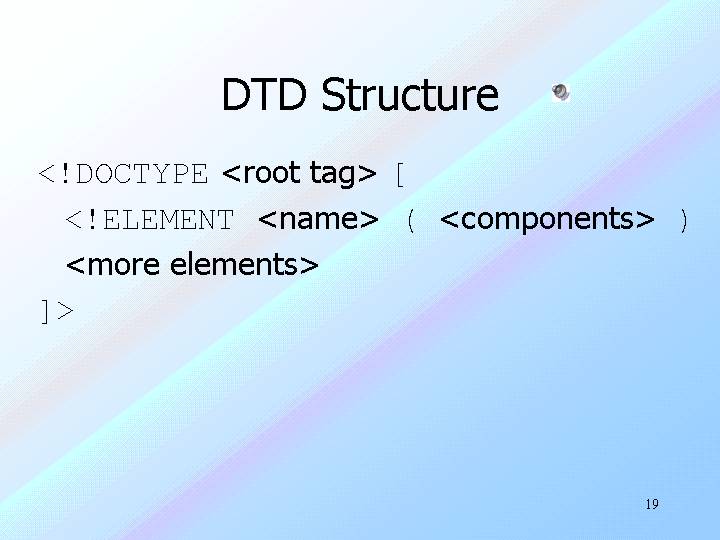 DTD Structure

<!DOCTYPE <root tag> [

<!ELEMENT <name> ( <components> )

<more elements>

]>

19